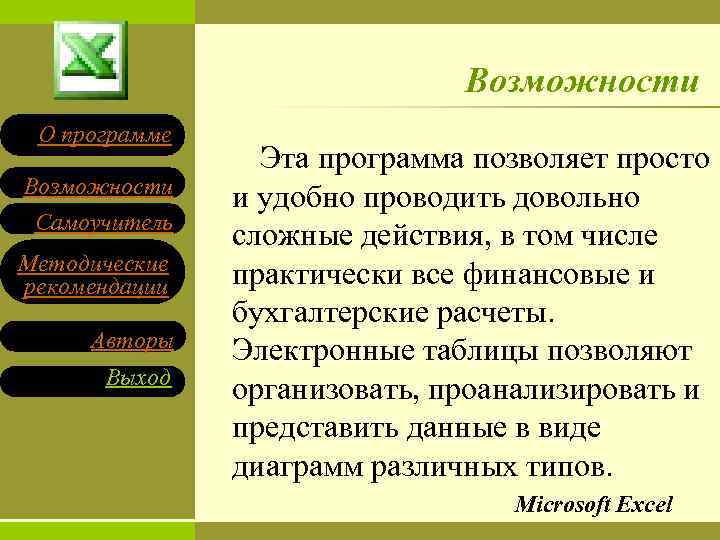 О программе

Возможности

Самоучитель

Методические рекомендации

Авторы

Выход

Возможности

Эта программа позволяет просто и удобно проводить довольно сложные действия, в том числе практически все финансовые и бухгалтерские расчеты. Электронные таблицы позволяют организовать, проанализировать и представить данные в виде диаграмм различных типов.

Microsoft Excel